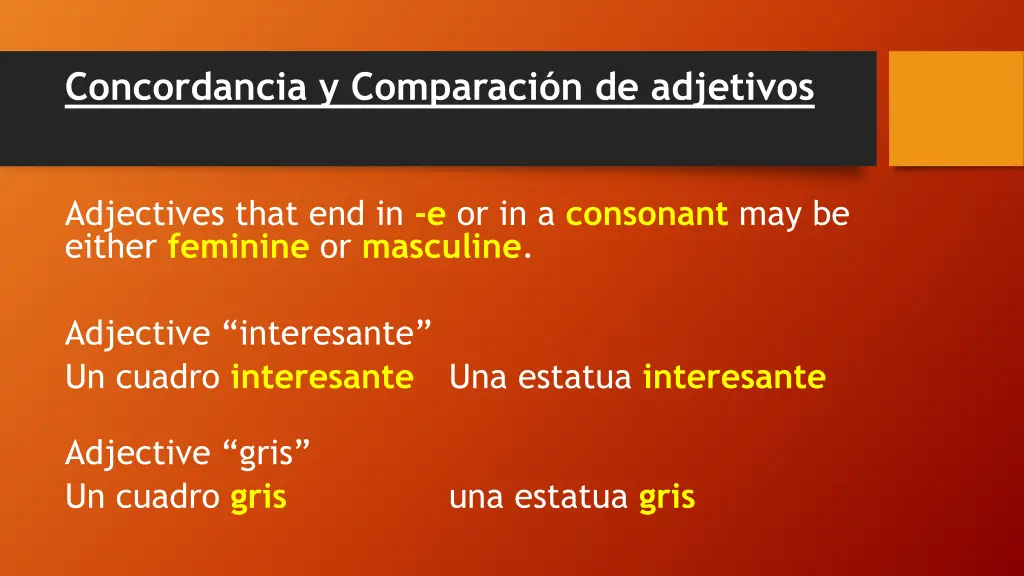 Concordancia y Comparación de adjetivos

Adjectives that end in -e or in a consonant may be either feminine or masculine.

Adjective “interesante”
Un cuadro interesante Una estatua interesante

Adjective “gris”
Un cuadro gris una estatua gris